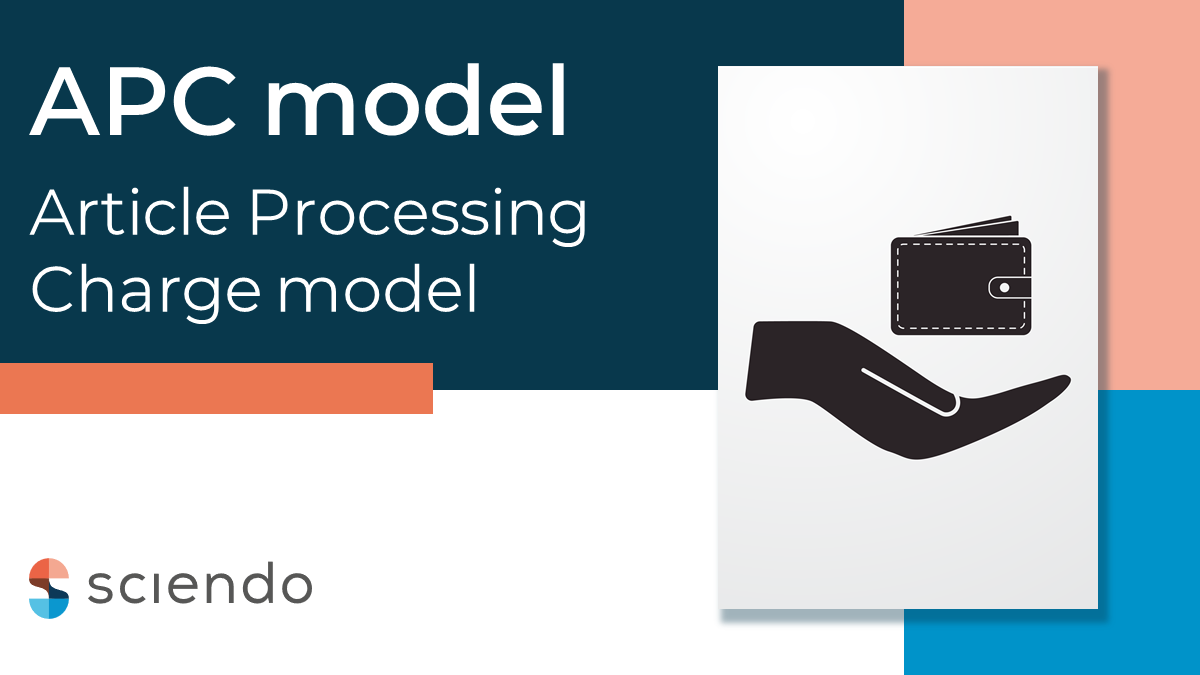 APC model

Article Processing Charge model

sciendo